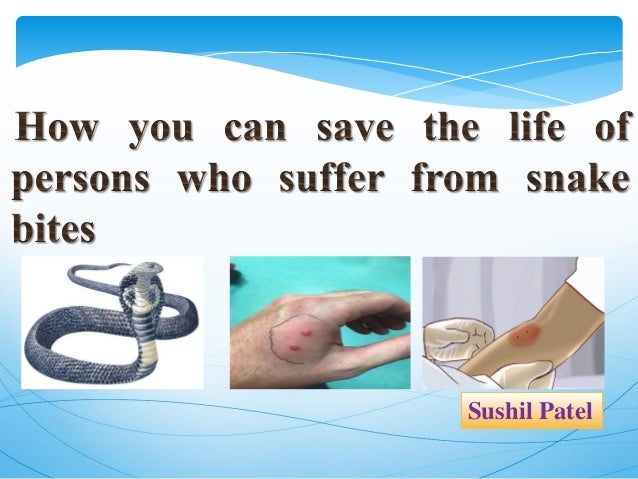 How you can save the life of persons who suffer from snake bites

Sushil Patel